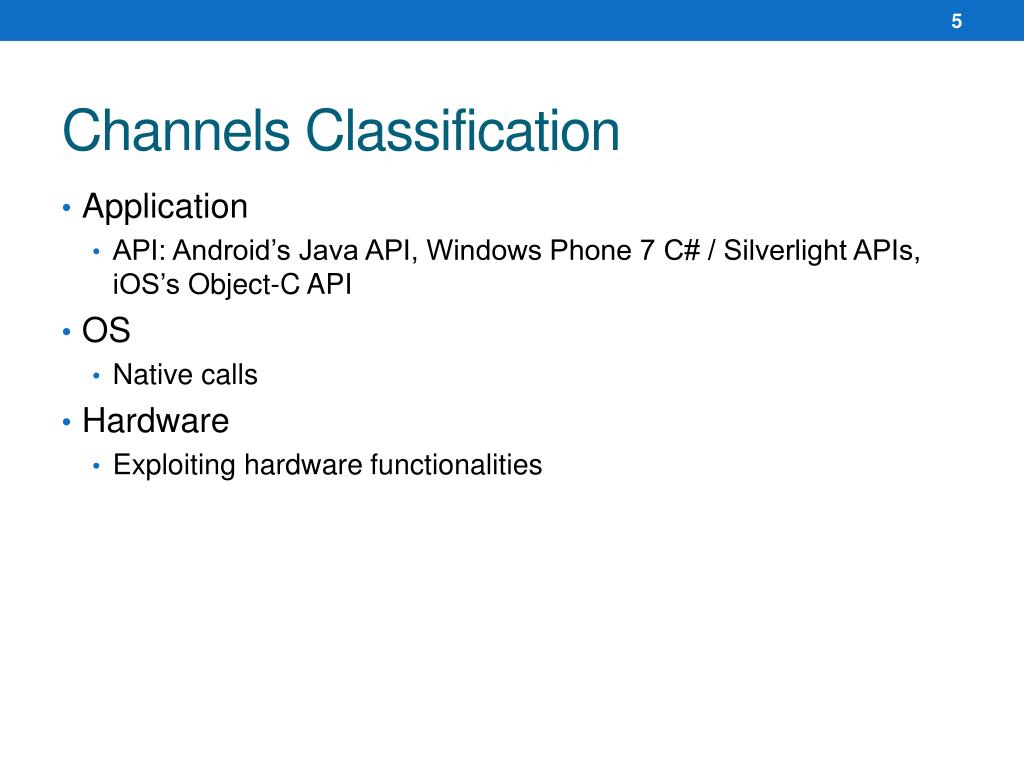 5

Channels Classification

• Application
  • API: Android’s Java API, Windows Phone 7 C# / Silverlight APIs, iOS’s Object-C API
• OS
  • Native calls
• Hardware
  • Exploiting hardware functionalities